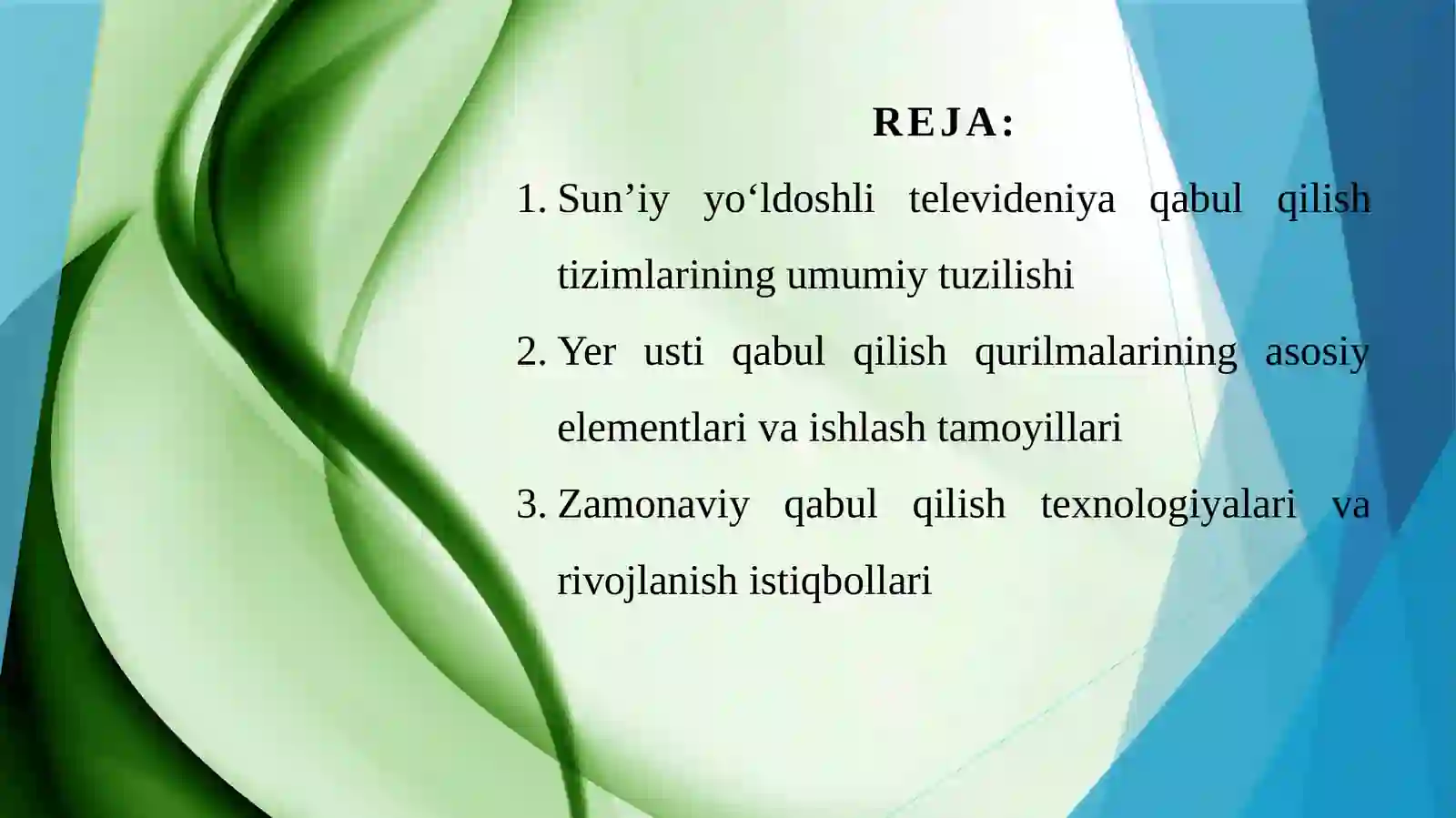 REJA:

1. Sun’iy yo‘ldoshli televideniya qabul qilish tizimlarining umumiy tuzilishi
2. Yer usti qabul qilish qurilmalarining asosiy elementlari va ishlash tamoyillari
3. Zamonaviy qabul qilish texnologiyalari va rivojlanish istiqbollari